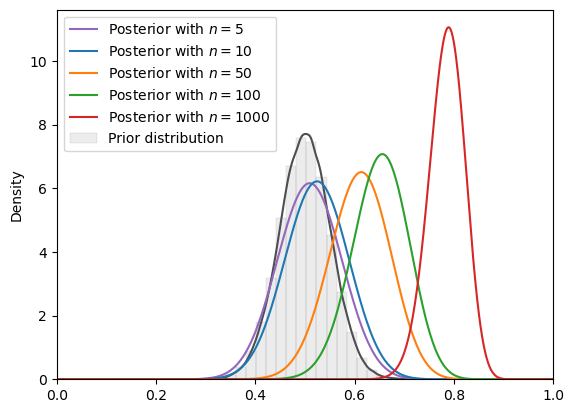 Posterior with $n = 5$
Posterior with $n = 10$
Posterior with $n = 50$
Posterior with $n = 100$
Posterior with $n = 1000$
Prior distribution

Density

10
8
6
4
2
0

0.0
0.2
0.4
0.6
0.8
1.0